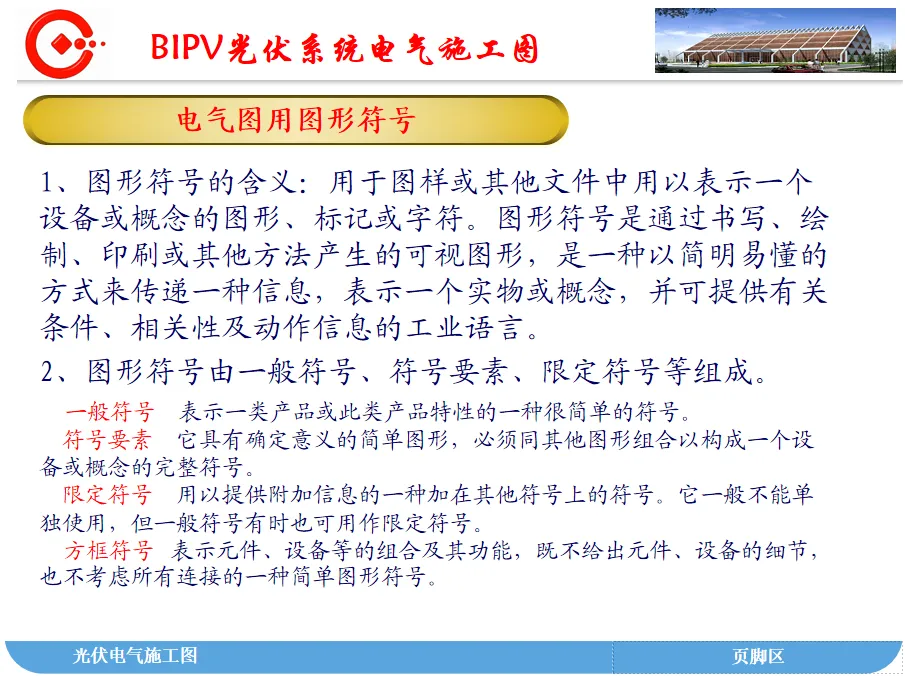 BIPV光伏系统电气施工图

电气图用图形符号

1、图形符号的含义：用于图样或其他文件中用以表示一个设备或概念的图形、标记或字符。图形符号是通过书写、绘制、印刷或其他方法产生的可视图形，是一种以简明易懂的方式来传递一种信息，表示一个实物或概念，并可提供有关条件、相关性及动作信息的工业语言。

2、图形符号由一般符号、符号要素、限定符号等组成。

一般符号 表示一类产品或此类产品特性的一种很简单的符号。

符号要素 它具有确定意义的简单图形，必须同其他图形组合以构成一个设备或概念的完整符号。

限定符号 用以提供附加信息的一种加在其他符号上的符号。它一般不能单独使用，但一般符号有时也可用作限定符号。

方框符号 表示元件、设备等的组合及其功能，既不给出元件、设备的细节，也不考虑所有连接的一种简单图形符号。

光伏电气施工图

页脚区